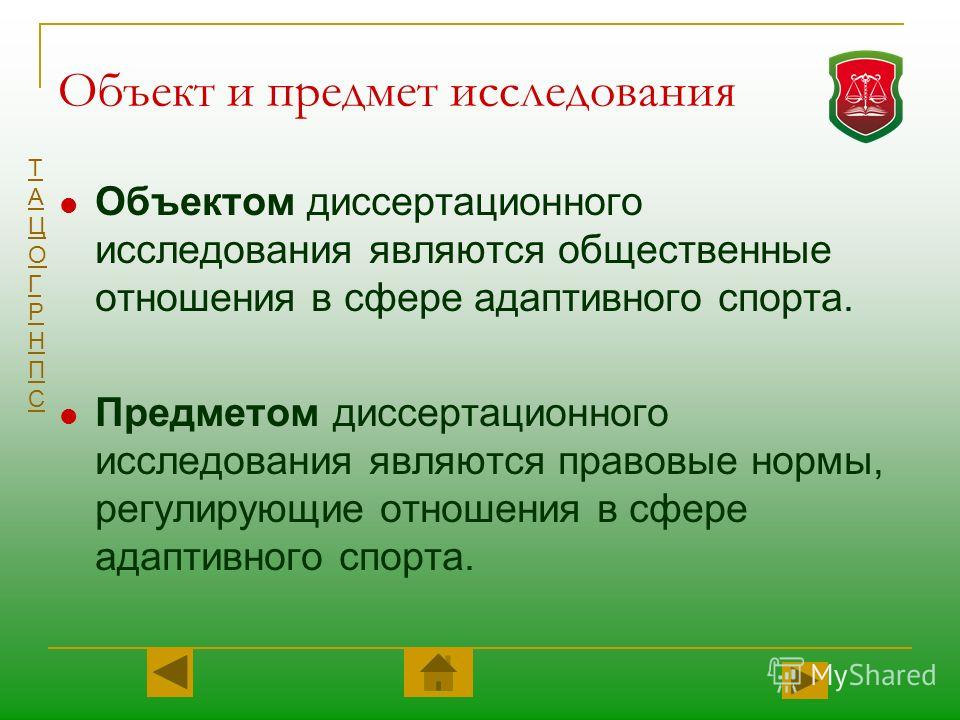 Объект и предмет исследования

Т
А
Ц
О
Г
Р
Н
П
С

Объектом диссертационного исследования являются общественные отношения в сфере адаптивного спорта.

Предметом диссертационного исследования являются правовые нормы, регулирующие отношения в сфере адаптивного спорта.

MyShared